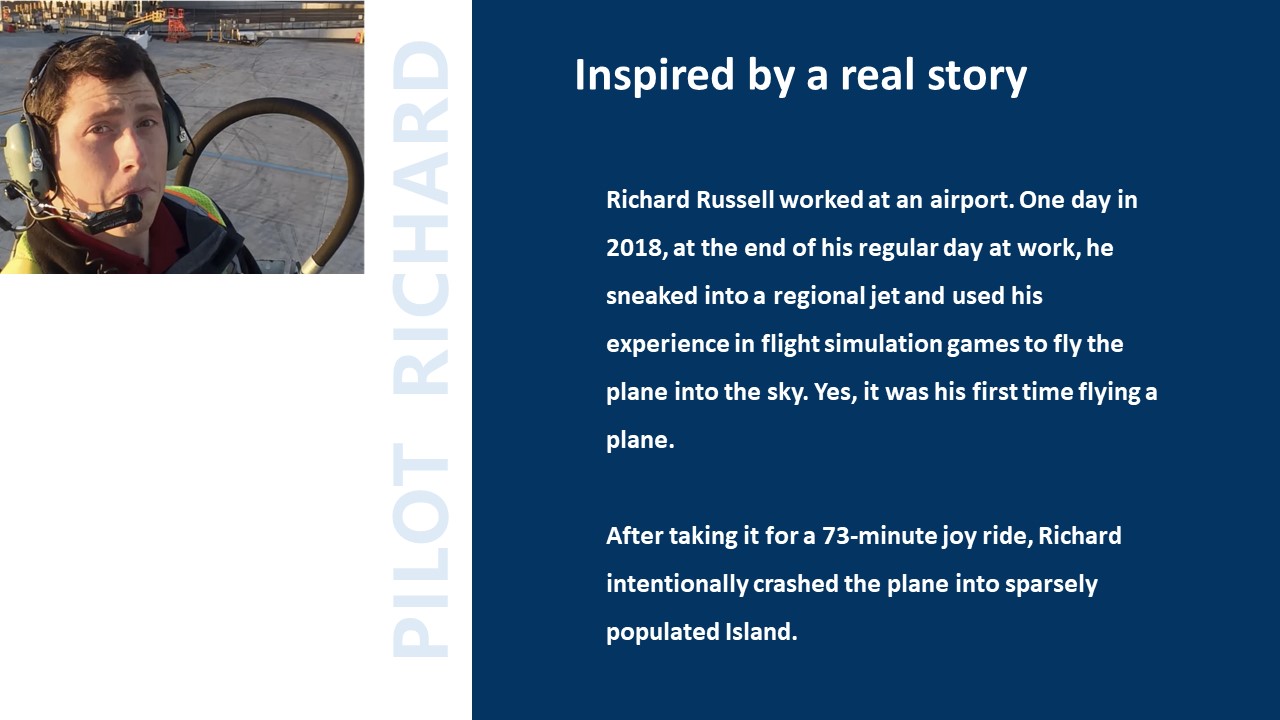 PILOT RICHARD

Inspired by a real story

Richard Russell worked at an airport. One day in 2018, at the end of his regular day at work, he sneaked into a regional jet and used his experience in flight simulation games to fly the plane into the sky. Yes, it was his first time flying a plane.

After taking it for a 73-minute joy ride, Richard intentionally crashed the plane into sparsely populated Island.